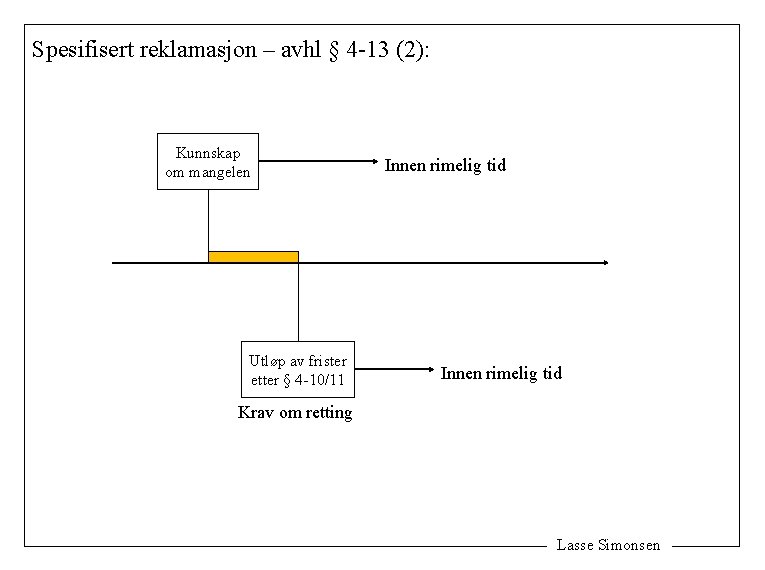 Spesifisert reklamasjon – avhl § 4-13 (2):

Kunnskap om mangelen

Innen rimelig tid

Utløp av frister etter § 4-10/11

Innen rimelig tid

Krav om retting

Lasse Simonsen